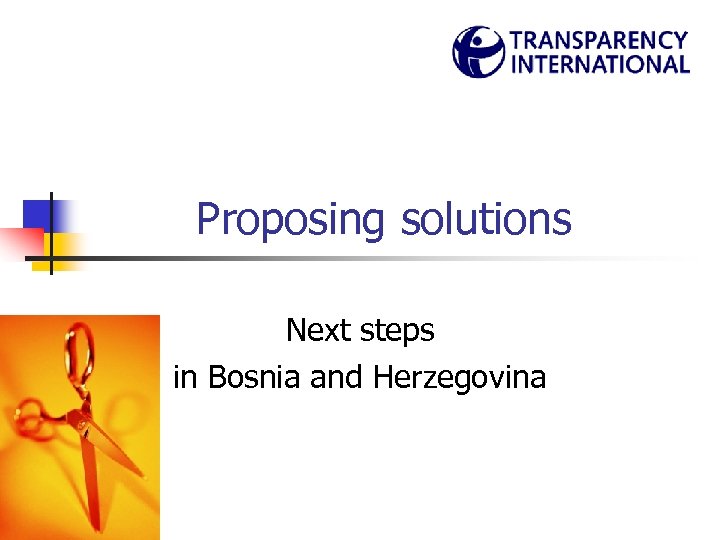 TRANSPARENCY INTERNATIONAL

Proposing solutions

Next steps
in Bosnia and Herzegovina